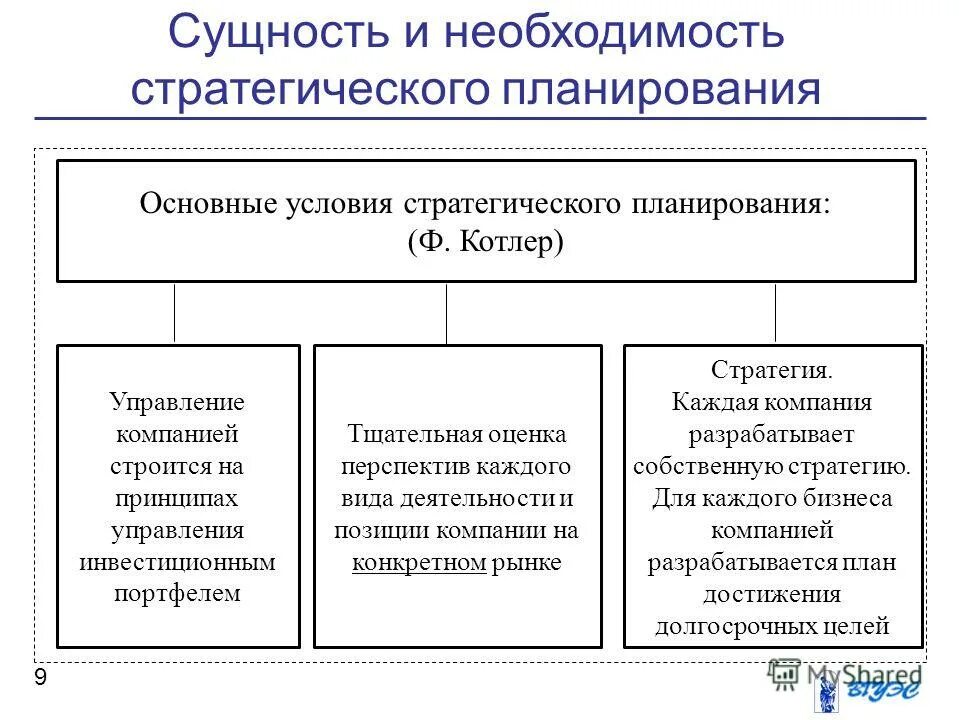 Сущность и необходимость стратегического планирования

Основные условия стратегического планирования:
(Ф. Котлер)

Управление компанией строится на принципах управления инвестиционным портфелем

Тщательная оценка перспектив каждого вида деятельности и позиции компании на конкретном рынке

Стратегия.
Каждая компания разрабатывает собственную стратегию.
Для каждого бизнеса компанией разрабатывается план достижения долгосрочных целей

9

MyShared

ВГУЭС